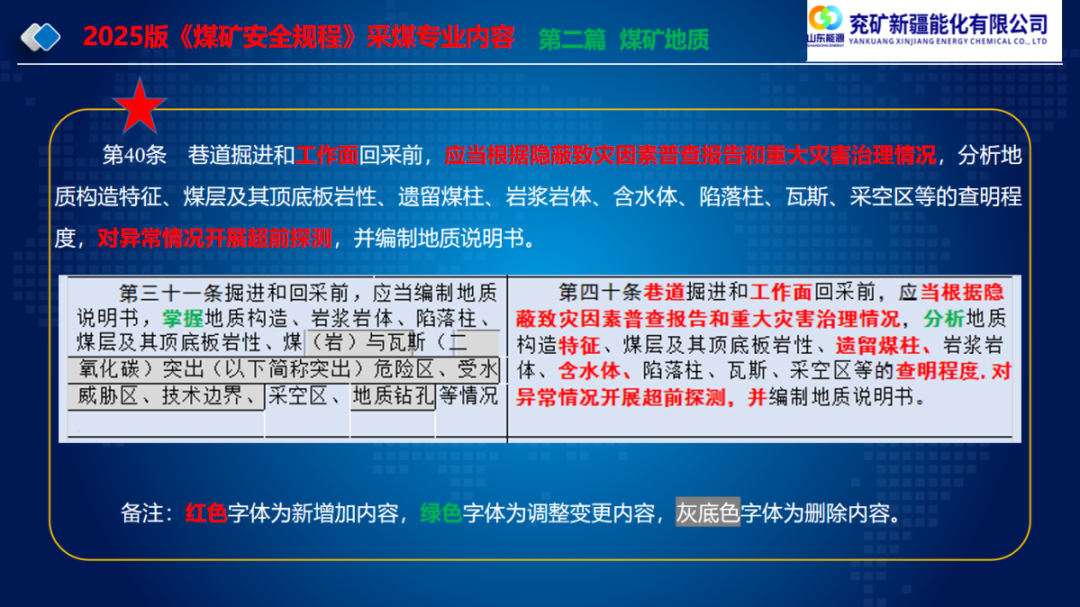 2025版《煤矿安全规程》采煤专业内容 第二篇 煤矿地质

山东能源 兖矿新疆能化有限公司 YANKUANG XINJIANG ENERGY CHEMICAL CO., LTD

第40条 巷道掘进和工作面回采前，应当根据隐蔽致灾因素普查报告和重大灾害治理情况，分析地质构造特征、煤层及其顶底板岩性、遗留煤柱、岩浆岩体、含水体、陷落柱、瓦斯、采空区等的查明程度，对异常情况开展超前探测，并编制地质说明书。

| 第三十一条掘进和回采前，应当编制地质说明书，掌握地质构造、岩浆岩体、陷落柱、煤层及其顶底板岩性、煤（岩）与瓦斯（二氧化碳）突出（以下简称突出）危险区、受水威胁区、技术边界、采空区、地质钻孔等情况 | 第四十条巷道掘进和工作面回采前，应当根据隐蔽致灾因素普查报告和重大灾害治理情况，分析地质构造特征、煤层及其顶底板岩性、遗留煤柱、岩浆岩体、含水体、陷落柱、瓦斯、采空区等的查明程度.对异常情况开展超前探测，并编制地质说明书。 |
|---|---|

备注：红色字体为新增加内容，绿色字体为调整变更内容，灰底色字体为删除内容。